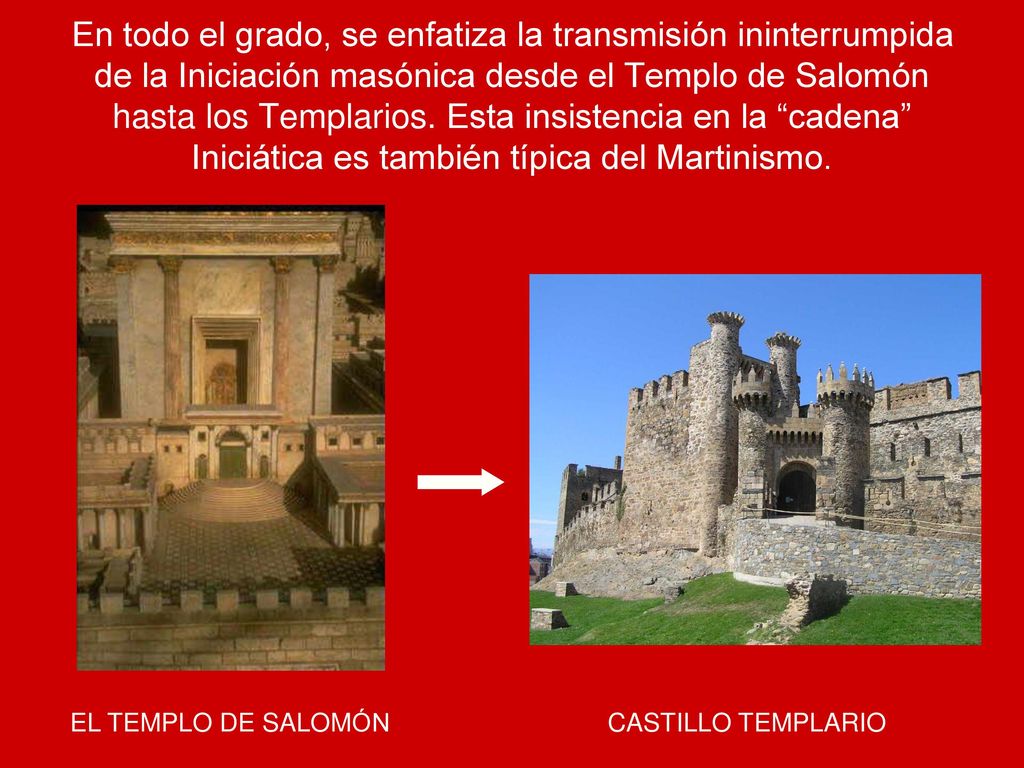 En todo el grado, se enfatiza la transmisión ininterrumpida de la Iniciación masónica desde el Templo de Salomón hasta los Templarios. Esta insistencia en la “cadena” Iniciática es también típica del Martinismo.

EL TEMPLO DE SALOMÓN

CASTILLO TEMPLARIO